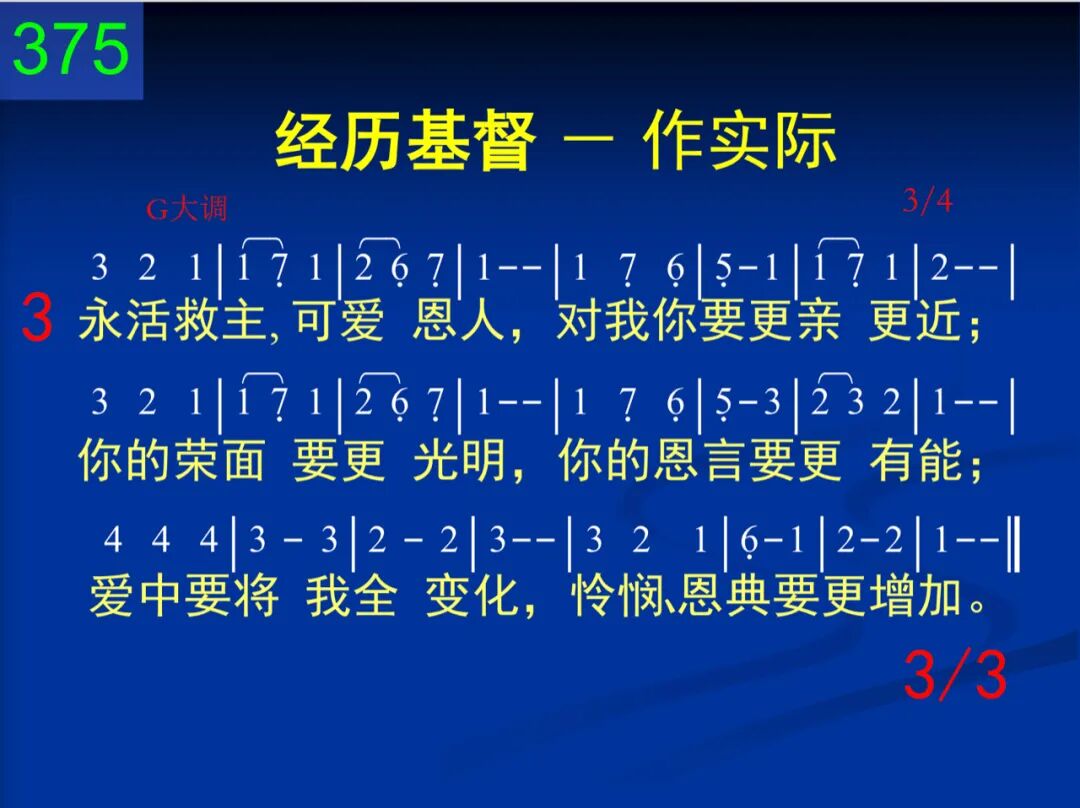 375

经历基督 — 作实际

G大调

3/4

3 2 1 | 1 7 1 | 2 6 7 | 1 - - | 1 7 6 | 5 - 1 | 1 7 1 | 2 - - |

3 永活救主, 可爱 恩人, 对我你要更亲 更近;

3 2 1 | 1 7 1 | 2 6 7 | 1 - - | 1 7 6 | 5 - 3 | 2 3 2 | 1 - - |

你的荣面 要更 光明, 你的恩言要更 有能;

4 4 4 | 3 - 3 | 2 - 2 | 3 - - | 3 2 1 | 6 - 1 | 2 - 2 | 1 - - ‖

爱中要将 我全 变化, 怜悯、恩典要更增加。

3/3